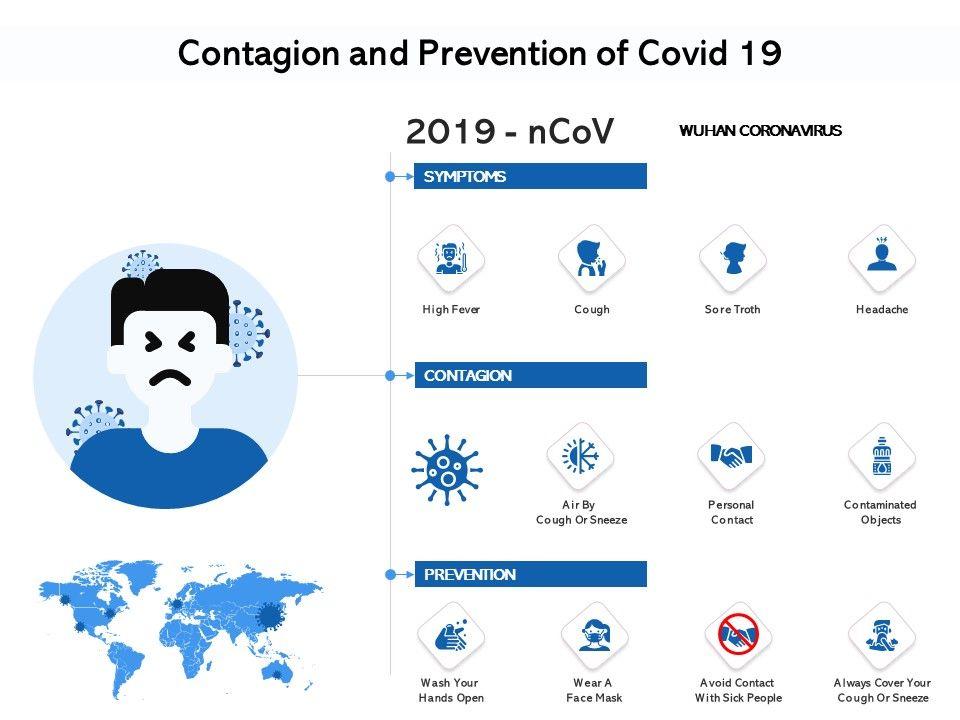 Contagion and Prevention of Covid 19

2019 - nCoV

WUHAN CORONAVIRUS

SYMPTOMS

High Fever

Cough

Sore Troth

Headache

CONTAGION

Air By Cough Or Sneeze

Personal Contact

Contaminated Objects

PREVENTION

Wash Your Hands Open

Wear A Face Mask

Avoid Contact With Sick People

Always Cover Your Cough Or Sneeze